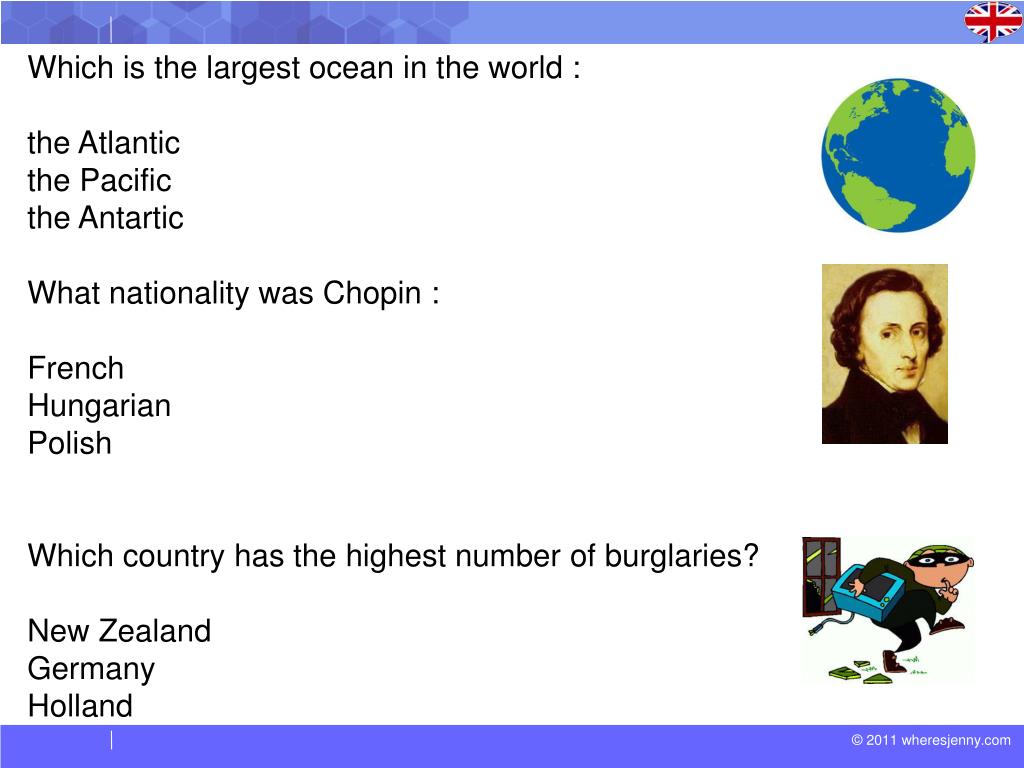 Which is the largest ocean in the world :

the Atlantic
the Pacific
the Antartic

What nationality was Chopin :

French
Hungarian
Polish

Which country has the highest number of burglaries?

New Zealand
Germany
Holland

© 2011 wheresjenny.com